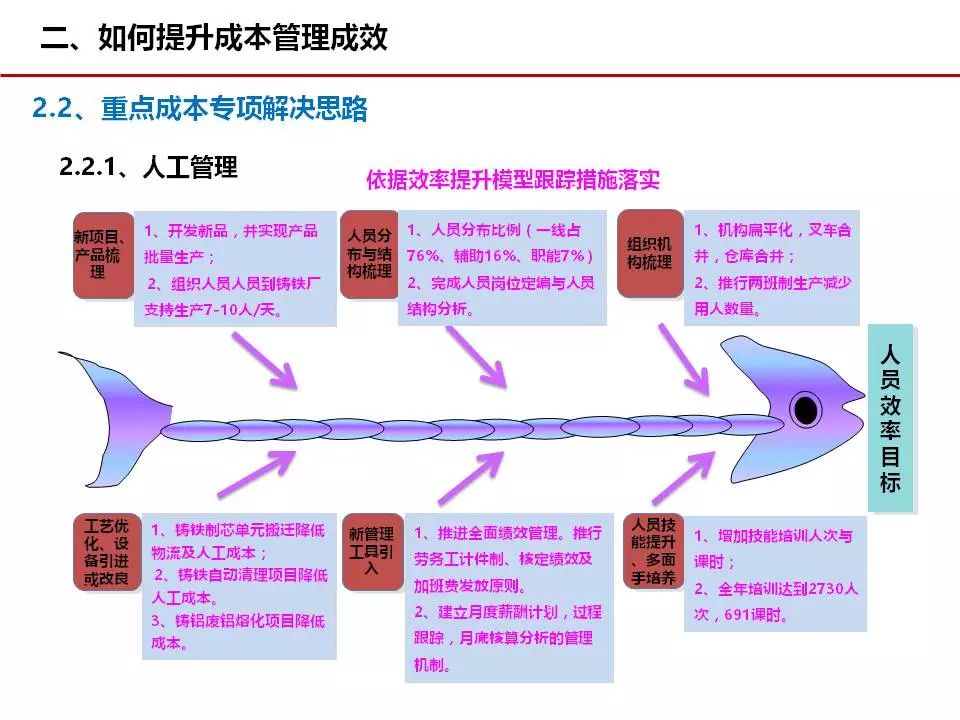 二、如何提升成本管理成效

2.2、重点成本专项解决思路

2.2.1、人工管理

依据效率提升模型跟踪措施落实

新项目、产品梳理

1、开发新品，并实现产品批量生产；
2、组织人员人员到铸铁厂支持生产7-10人/天。

人员分布与结构梳理

1、人员分布比例（一线占76%、辅助16%、职能7%）
2、完成人员岗位定编与人员结构分析。

组织机构梳理

1、机构扁平化，叉车合并，仓库合并；
2、推行两班制生产减少用人数量。

人员效率目标

工艺优化、设备引进或改良

1、铸铁制芯单元搬迁降低物流及人工成本；
2、铸铁自动清理项目降低人工成本。
3、铸铝废铝熔化项目降低成本。

新管理工具引入

1、推进全面绩效管理。推行劳务工计件制、核定绩效及加班费发放原则。
2、建立月度薪酬计划，过程跟踪，月底核算分析的管理机制。

人员技能提升、多面手培养

1、增加技能培训人次与课时；
2、全年培训达到2730人次，691课时。